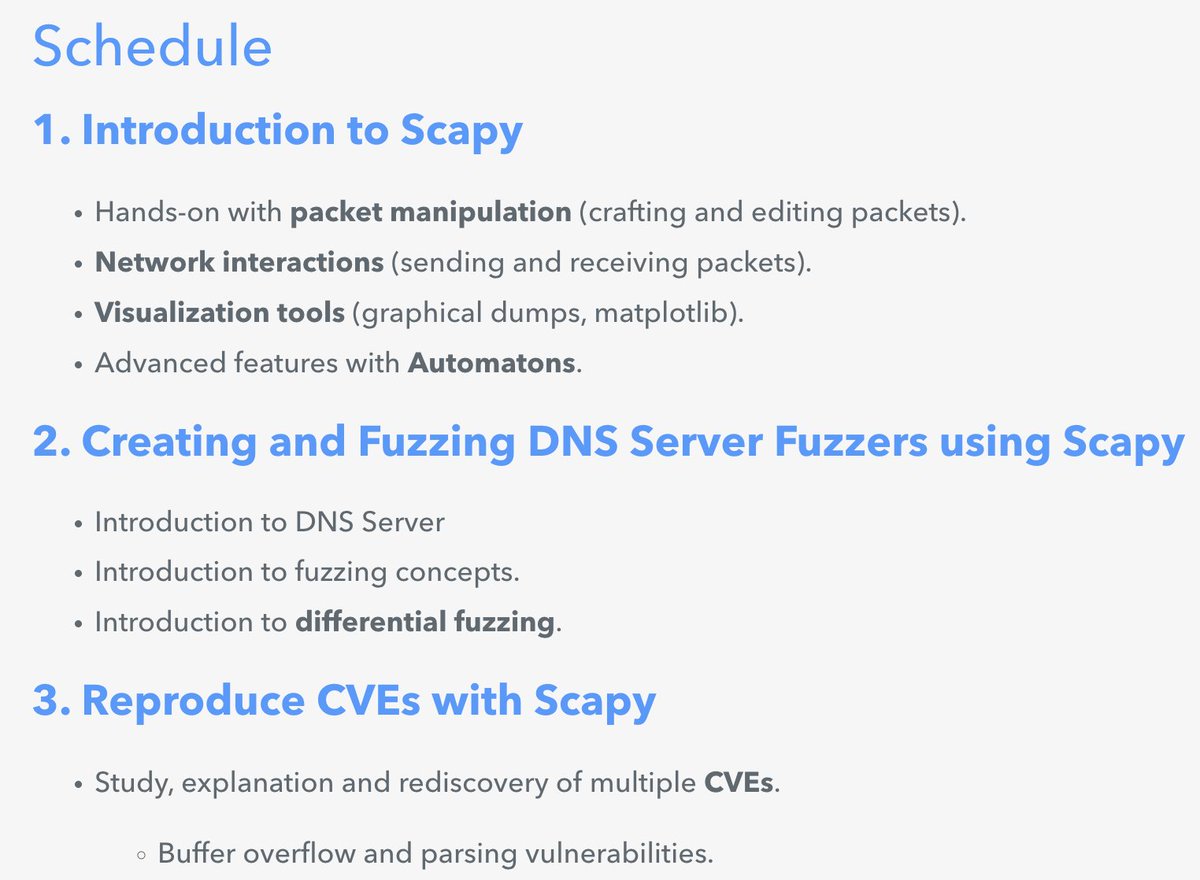 Schedule

1. Introduction to Scapy

• Hands-on with packet manipulation (crafting and editing packets).
• Network interactions (sending and receiving packets).
• Visualization tools (graphical dumps, matplotlib).
• Advanced features with Automatons.

2. Creating and Fuzzing DNS Server Fuzzers using Scapy

• Introduction to DNS Server
• Introduction to fuzzing concepts.
• Introduction to differential fuzzing.

3. Reproduce CVEs with Scapy

• Study, explanation and rediscovery of multiple CVEs.
◦ Buffer overflow and parsing vulnerabilities.